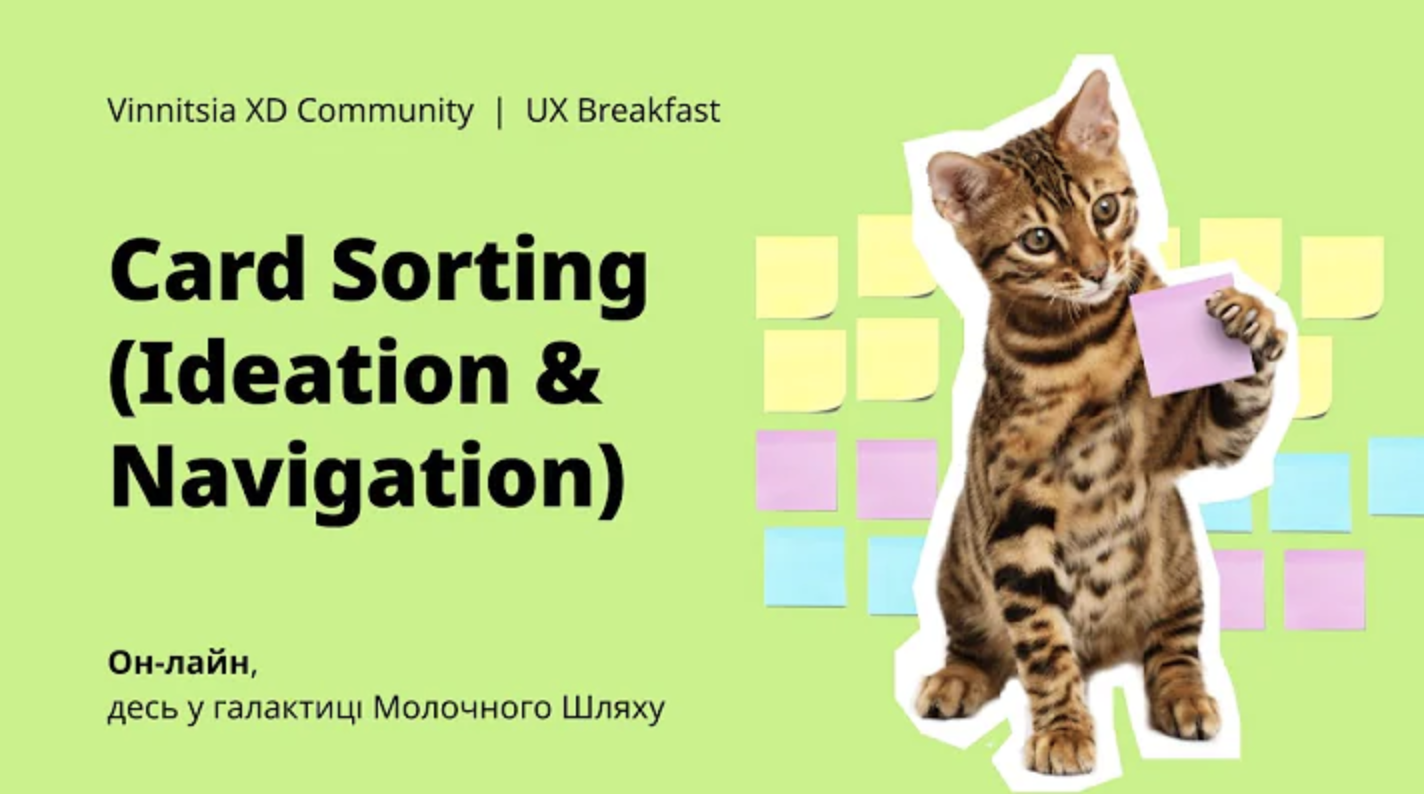 Vinnitsia XD Community | UX Breakfast

Card Sorting (Ideation & Navigation)

Он-лайн,
десь у галактиці Молочного Шляху